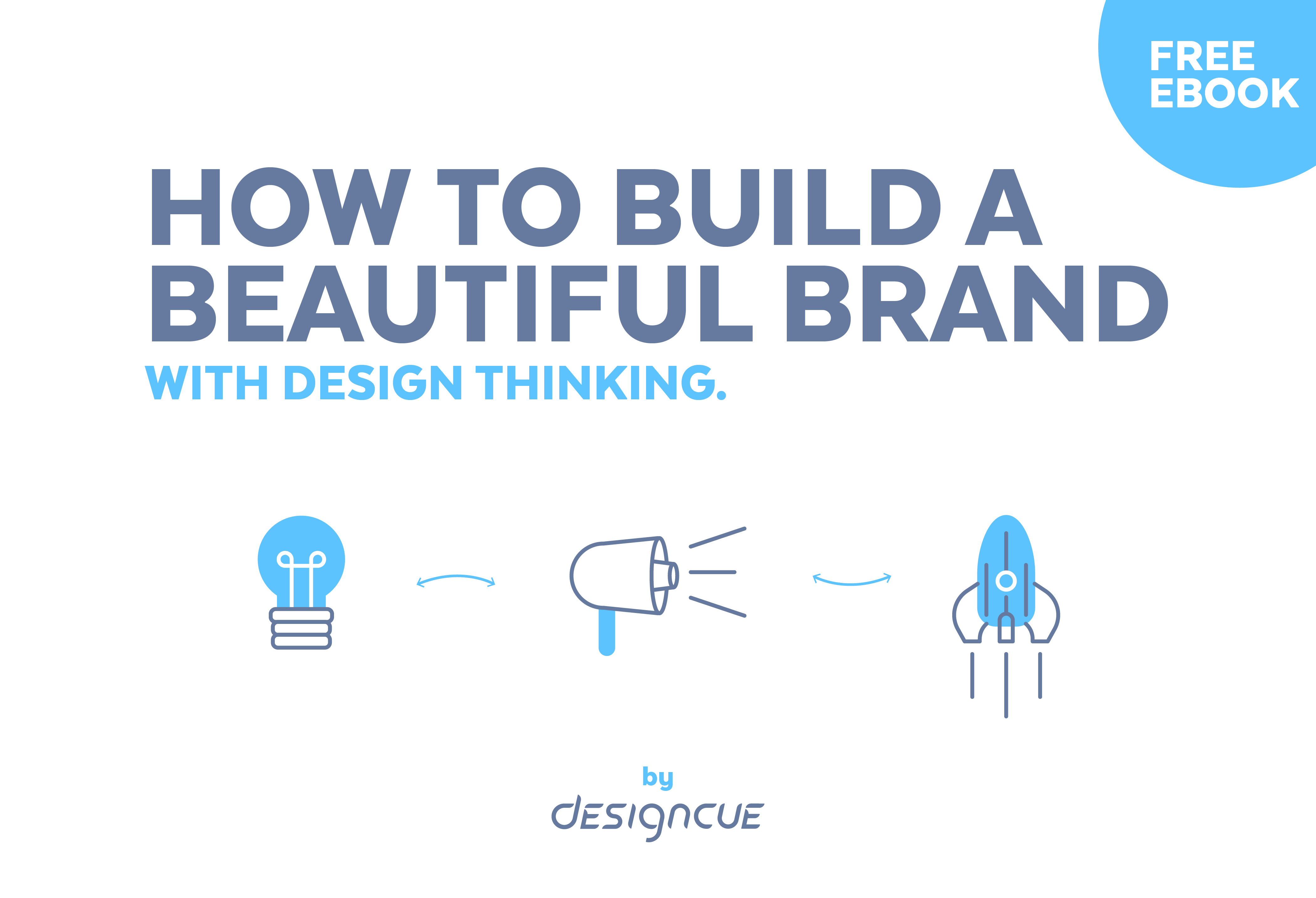 FREE EBOOK

HOW TO BUILD A BEAUTIFUL BRAND

WITH DESIGN THINKING.

by
designcue